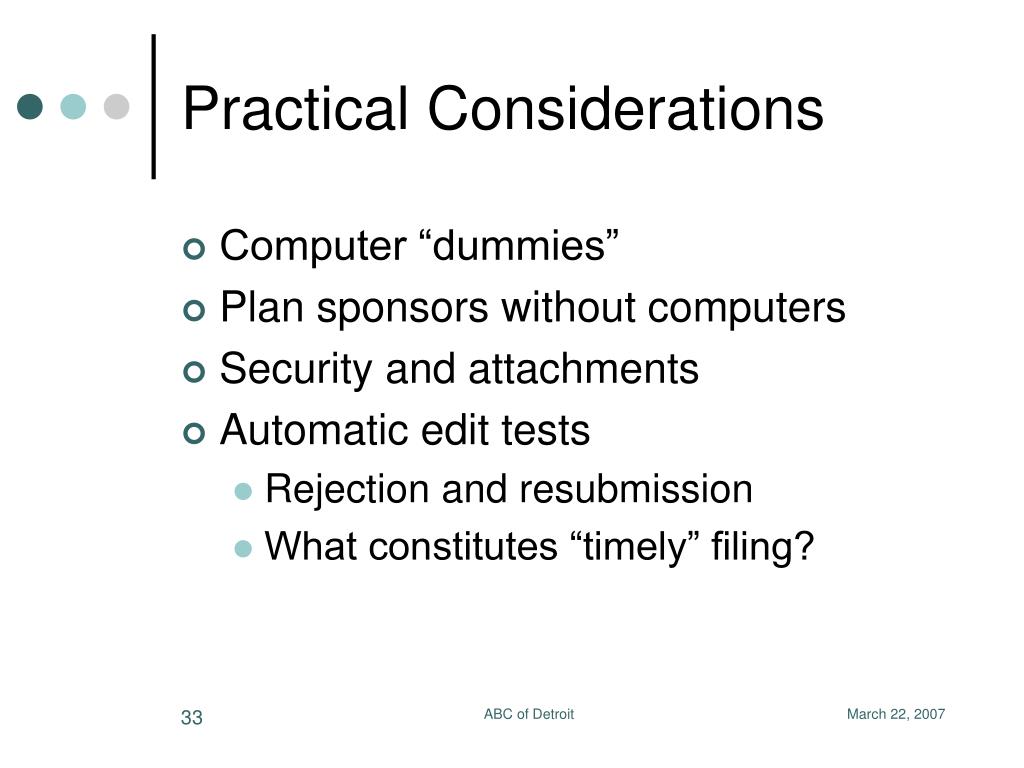 Practical Considerations

Computer “dummies”
Plan sponsors without computers
Security and attachments
Automatic edit tests
Rejection and resubmission
What constitutes “timely” filing?

33 ABC of Detroit March 22, 2007